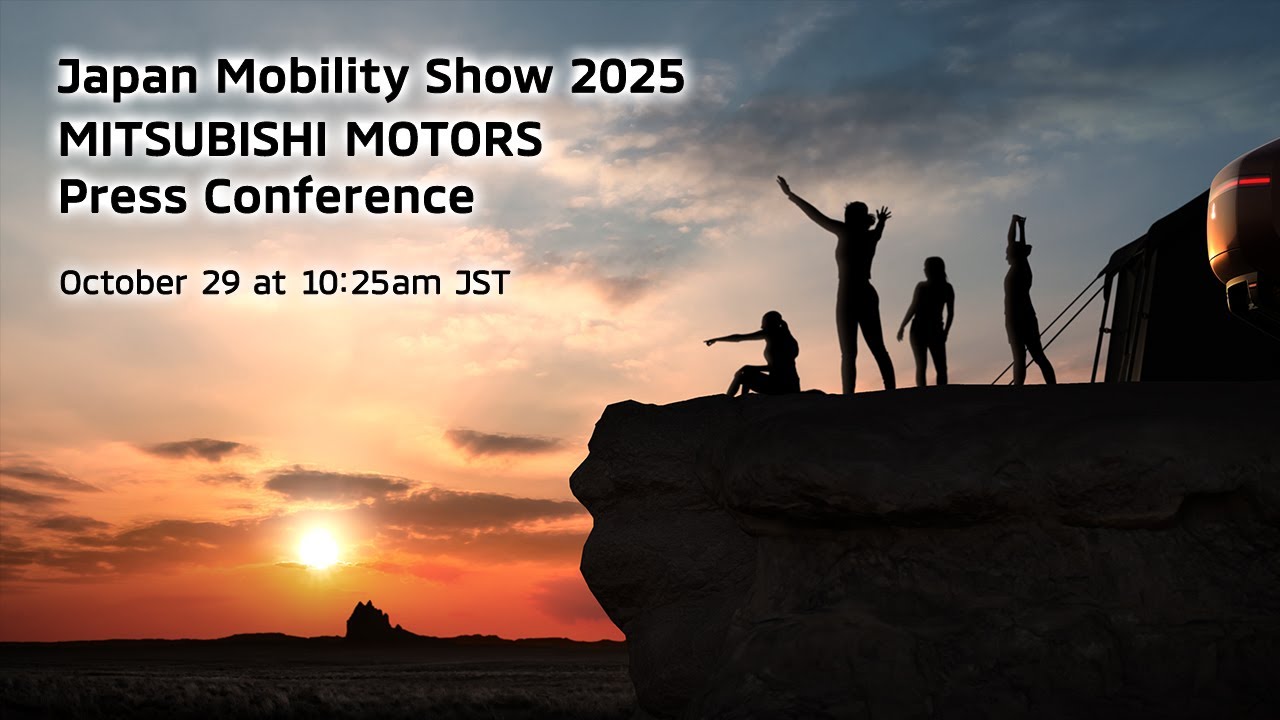 Japan Mobility Show 2025
MITSUBISHI MOTORS
Press Conference

October 29 at 10:25am JST